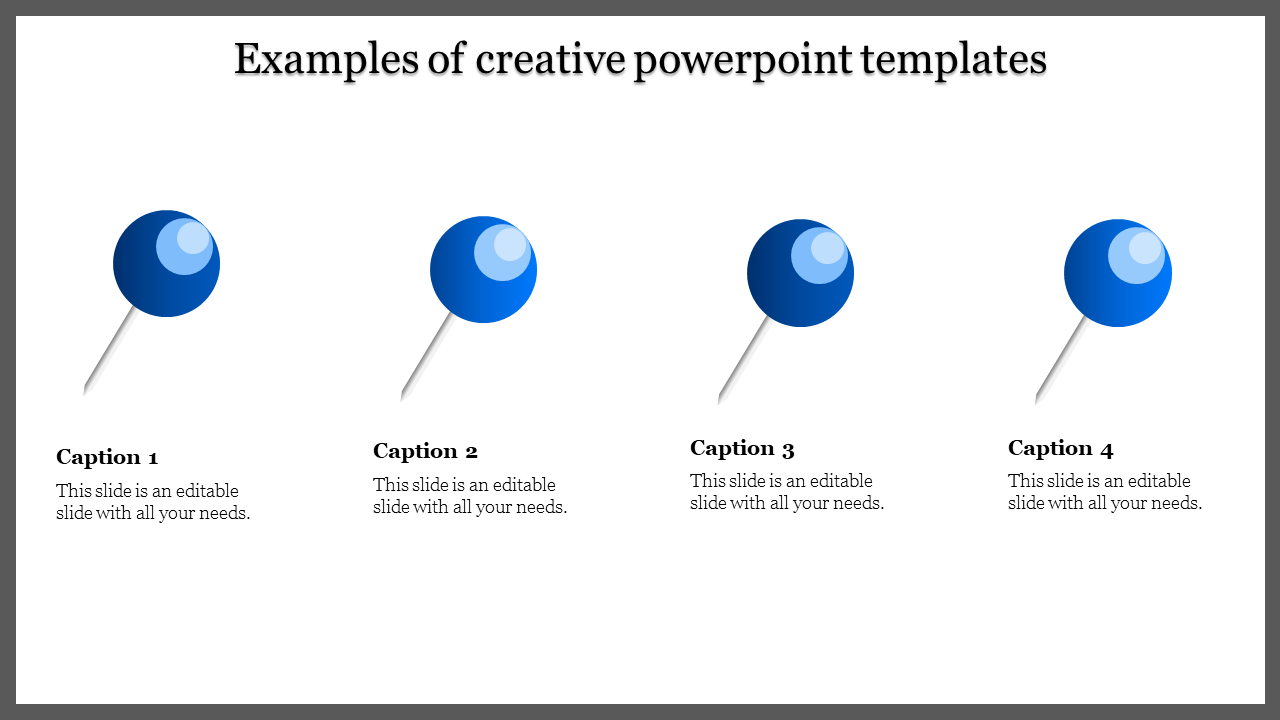 Examples of creative powerpoint templates

Caption 1
This slide is an editable slide with all your needs.

Caption 2
This slide is an editable slide with all your needs.

Caption 3
This slide is an editable slide with all your needs.

Caption 4
This slide is an editable slide with all your needs.